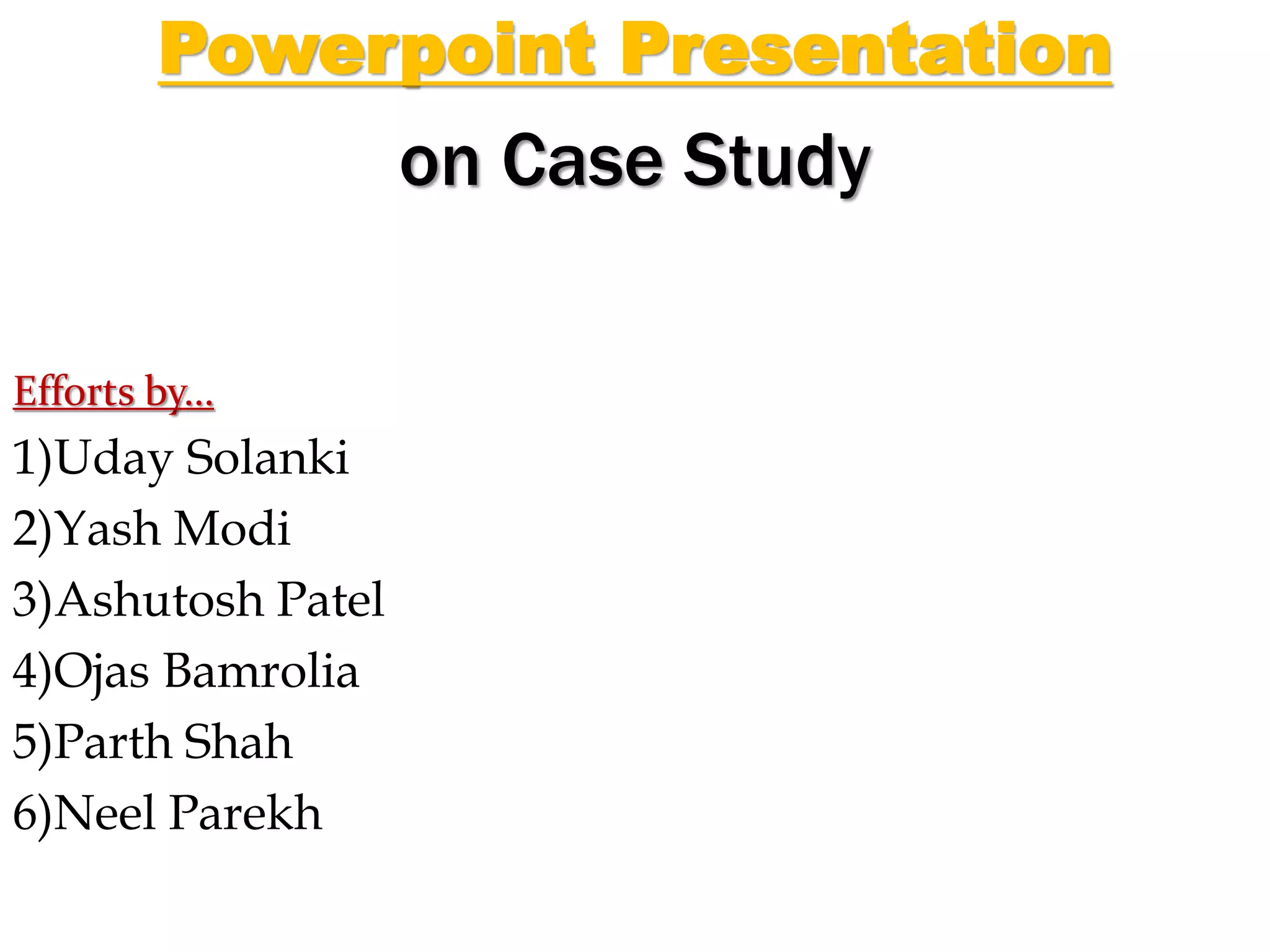 Powerpoint Presentation

on Case Study

Efforts by…

1)Uday Solanki

2)Yash Modi

3)Ashutosh Patel

4)Ojas Bamrolia

5)Parth Shah

6)Neel Parekh